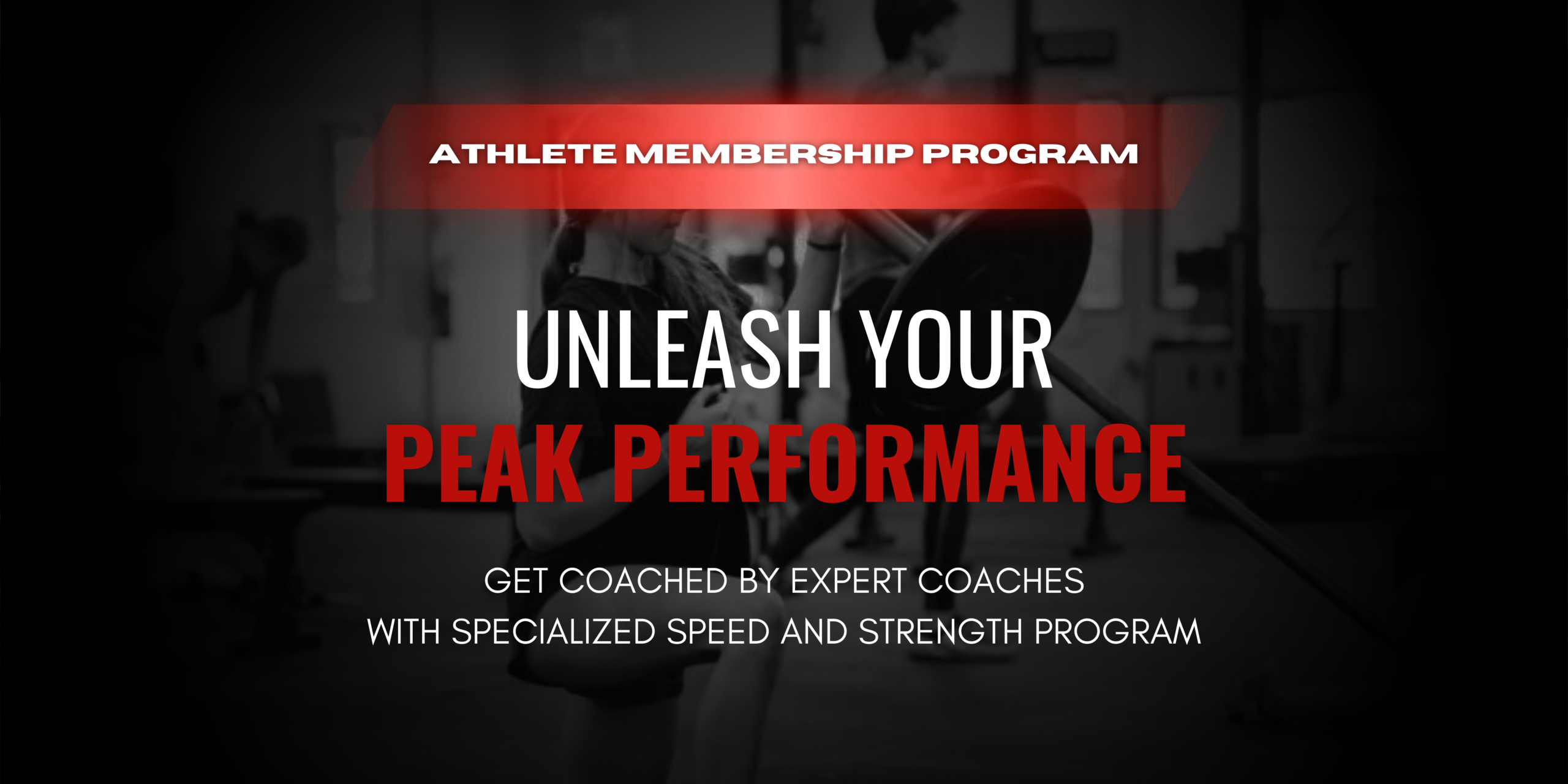 ATHLETE MEMBERSHIP PROGRAM

UNLEASH YOUR
PEAK PERFORMANCE

GET COACHED BY EXPERT COACHES
WITH SPECIALIZED SPEED AND STRENGTH PROGRAM